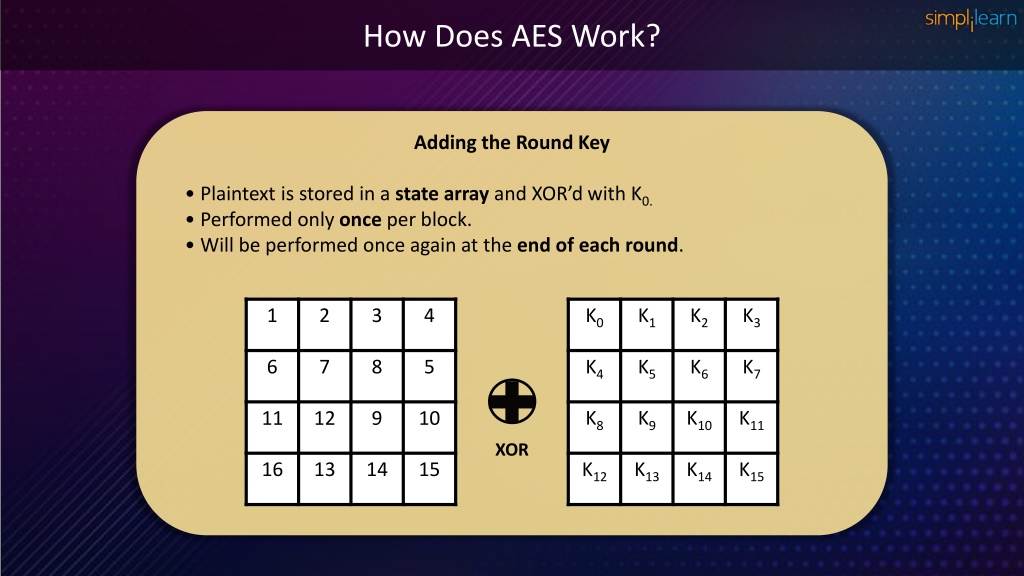 How Does AES Work?

simplilearn

Adding the Round Key

• Plaintext is stored in a state array and XOR'd with $K_{0.}$
• Performed only once per block.
• Will be performed once again at the end of each round.

| 1 | 2 | 3 | 4 |
|---|---|---|---|
| 6 | 7 | 8 | 5 |
| 11 | 12 | 9 | 10 |
| 16 | 13 | 14 | 15 |

XOR

| $K_0$ | $K_1$ | $K_2$ | $K_3$ |
|---|---|---|---|
| $K_4$ | $K_5$ | $K_6$ | $K_7$ |
| $K_8$ | $K_9$ | $K_{10}$ | $K_{11}$ |
| $K_{12}$ | $K_{13}$ | $K_{14}$ | $K_{15}$ |